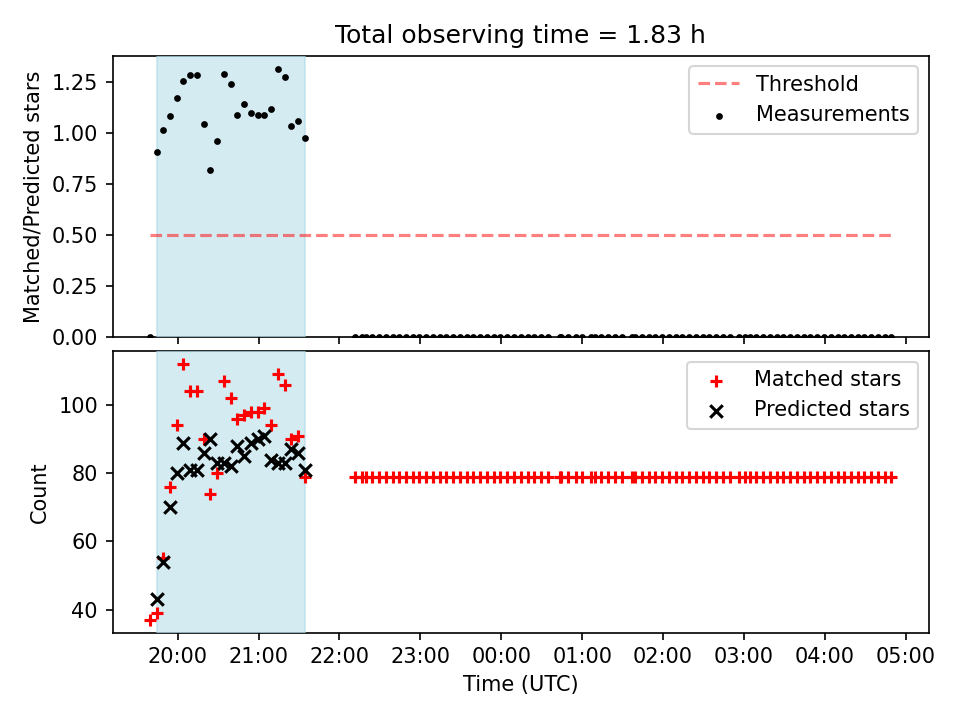 Total observing time = 1.83 h

Matched/Predicted stars

1.25
1.00
0.75
0.50
0.25
0.00

Threshold
Measurements

Count

100
80
60
40

Matched stars
Predicted stars

20:00 21:00 22:00 23:00 00:00 01:00 02:00 03:00 04:00 05:00

Time (UTC)